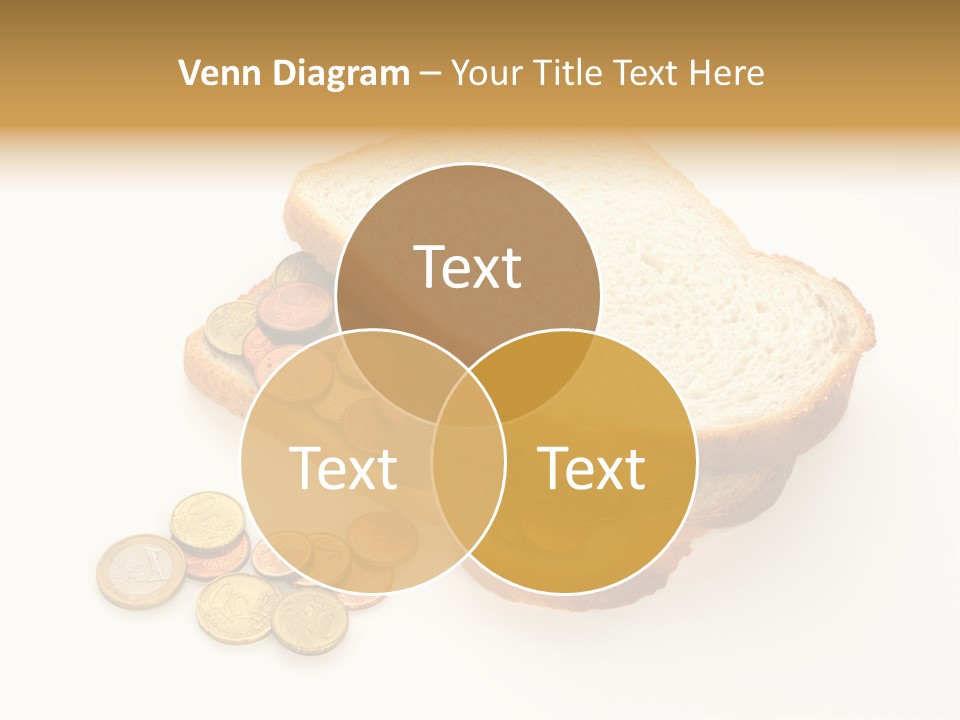 Venn Diagram – Your Title Text Here

Text

Text

Text